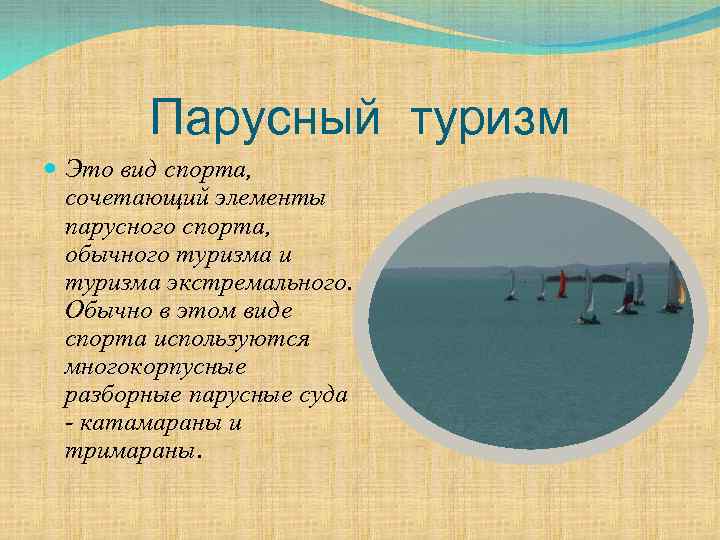 Парусный туризм

Это вид спорта, сочетающий элементы парусного спорта, обычного туризма и туризма экстремального. Обычно в этом виде спорта используются многокорпусные разборные парусные суда - катамараны и тримараны.